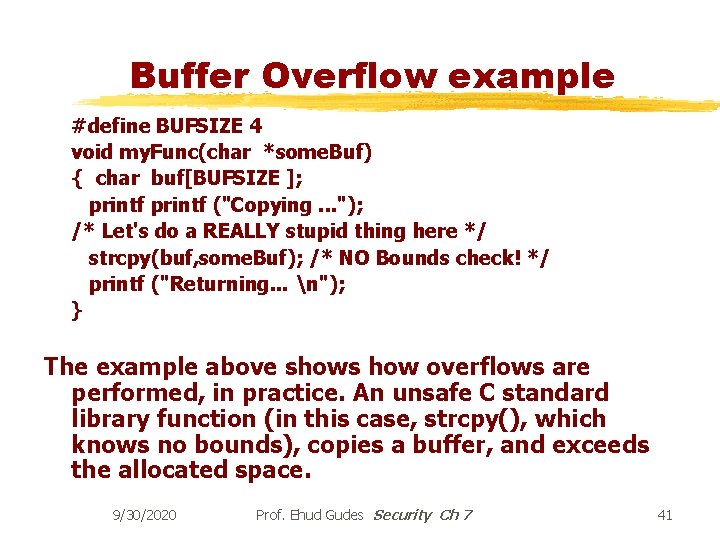 Buffer Overflow example

#define BUFSIZE 4
void myFunc(char *someBuf)
{ char buf[BUFSIZE ];
printf printf ("Copying ...");
/* Let's do a REALLY stupid thing here */
strcpy(buf,someBuf); /* NO Bounds check! */
printf ("Returning... \n");
}

The example above shows how overflows are performed, in practice. An unsafe C standard library function (in this case, strcpy(), which knows no bounds), copies a buffer, and exceeds the allocated space.

9/30/2020 Prof. Ehud Gudes Security Ch 7 41